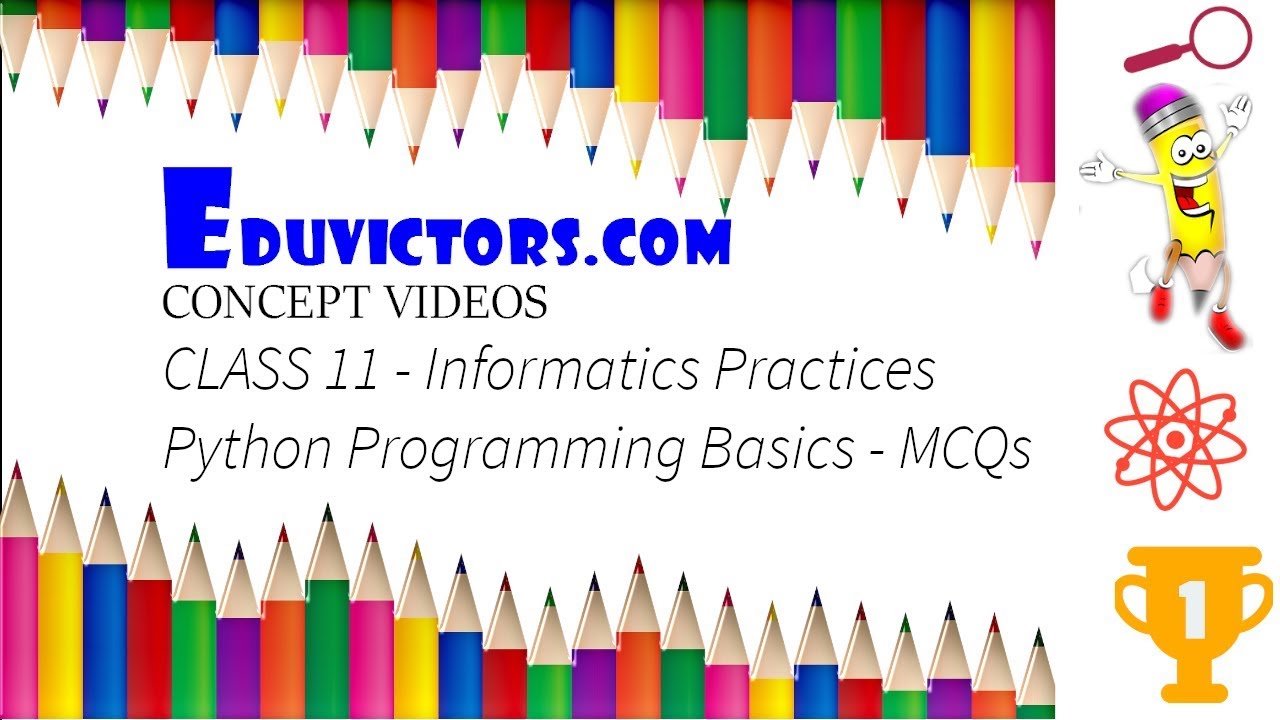 EDUVICTORS.COM
CONCEPT VIDEOS
CLASS 11 - Informatics Practices
Python Programming Basics - MCQs

1